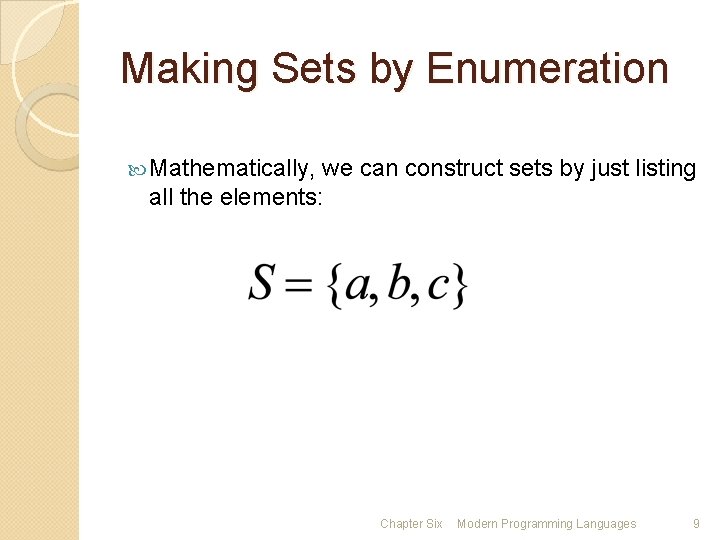 Making Sets by Enumeration

Mathematically, we can construct sets by just listing all the elements:

$S = \{a, b, c\}$

Chapter Six Modern Programming Languages 9